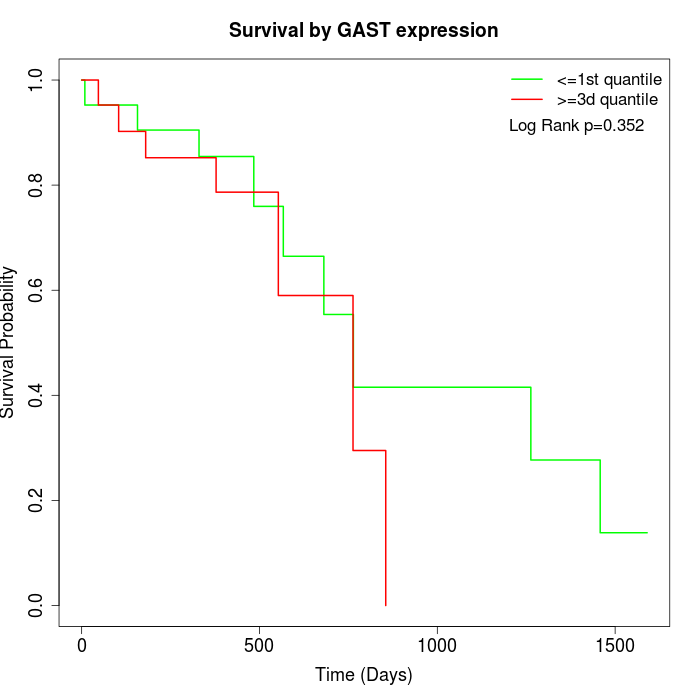 Survival by GAST expression

<=1st quantile
>=3d quantile
Log Rank p=0.352

Survival Probability

1.0
0.8
0.6
0.4
0.2
0.0

0
500
1000
1500

Time (Days)